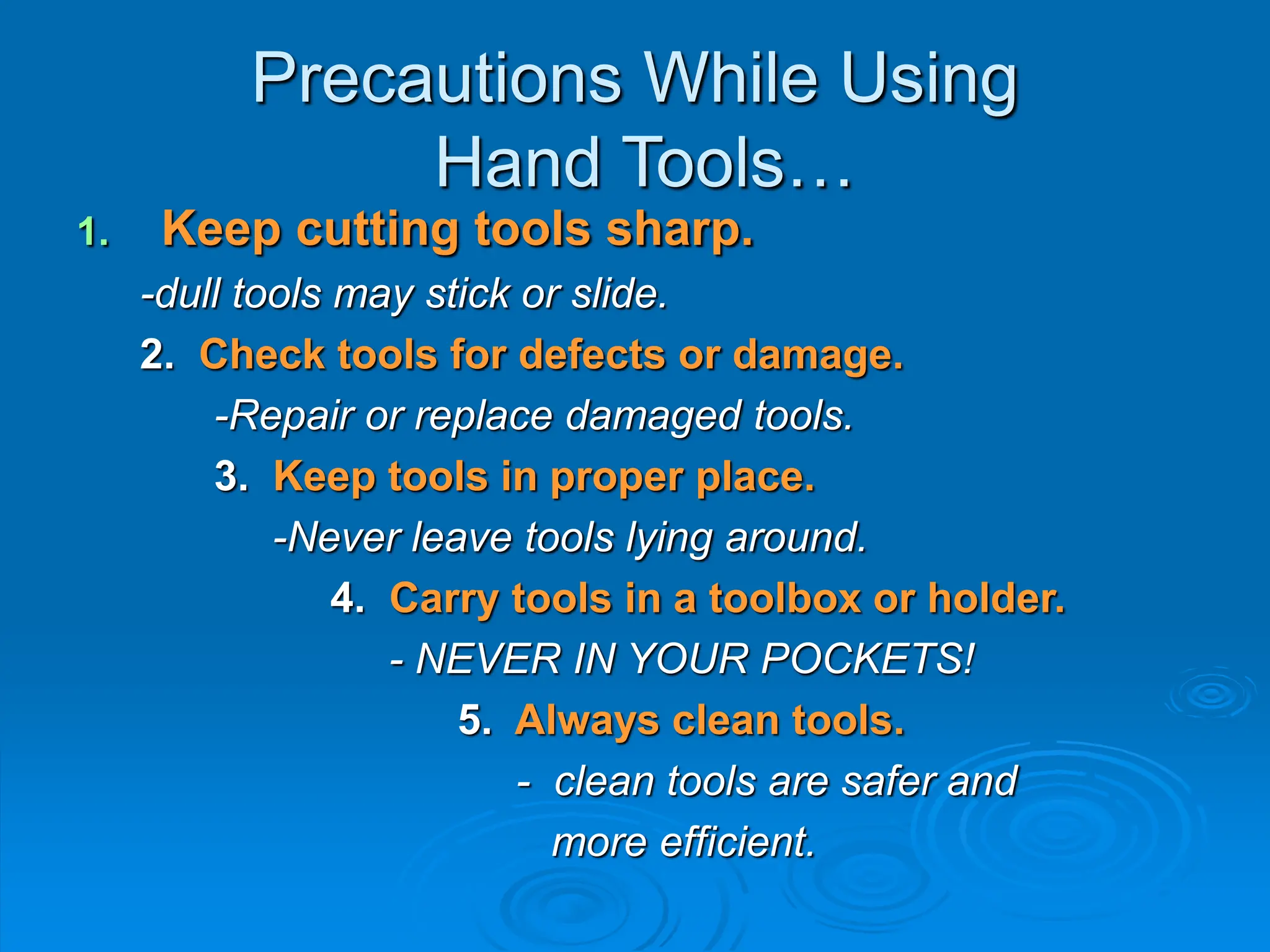 Precautions While Using Hand Tools…

1. Keep cutting tools sharp.

-dull tools may stick or slide.

2. Check tools for defects or damage.

-Repair or replace damaged tools.

3. Keep tools in proper place.

-Never leave tools lying around.

4. Carry tools in a toolbox or holder.

- NEVER IN YOUR POCKETS!

5. Always clean tools.

- clean tools are safer and more efficient.